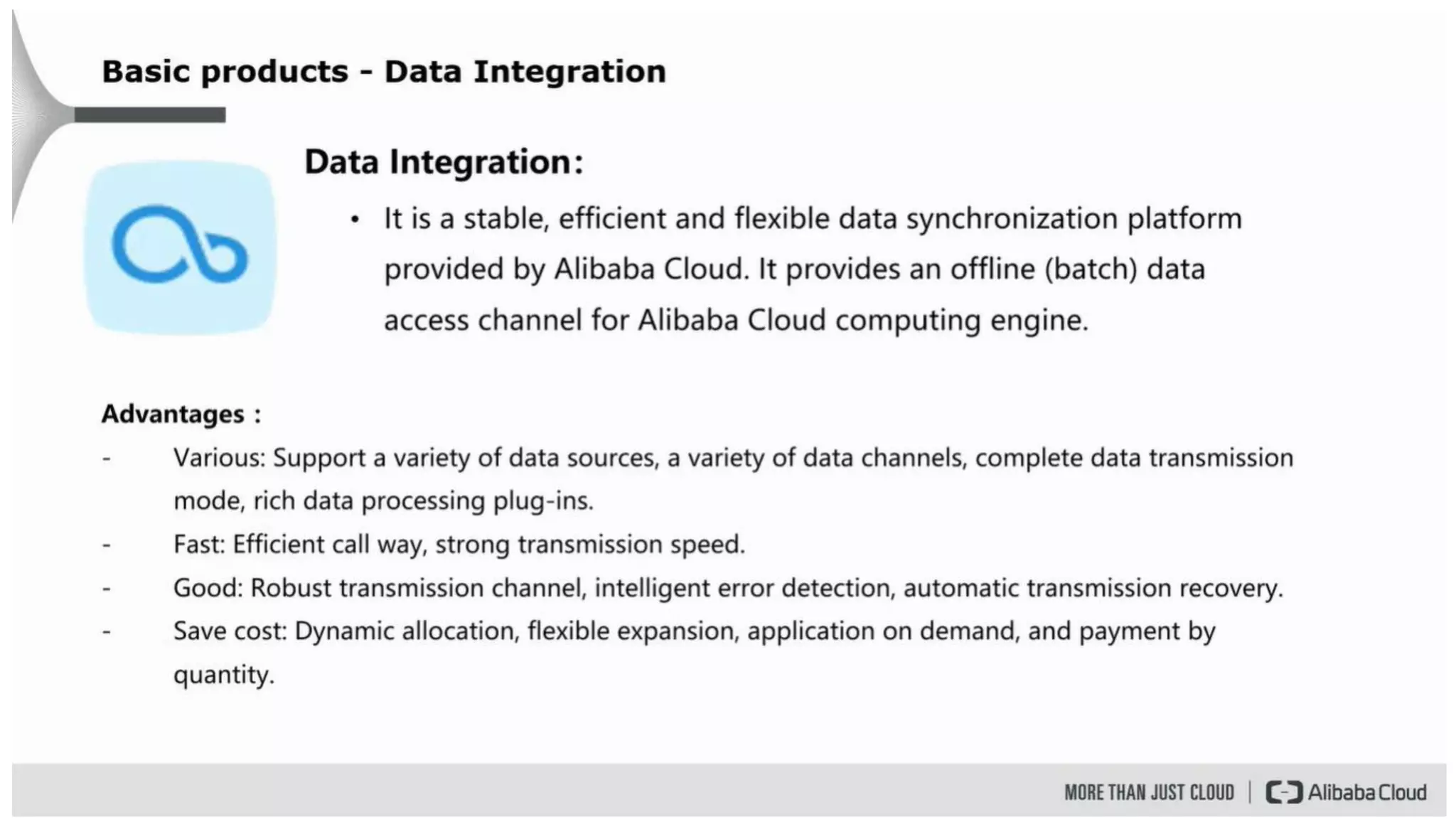 Basic products - Data Integration

Data Integration:

• It is a stable, efficient and flexible data synchronization platform provided by Alibaba Cloud. It provides an offline (batch) data access channel for Alibaba Cloud computing engine.

Advantages :

- Various: Support a variety of data sources, a variety of data channels, complete data transmission mode, rich data processing plug-ins.
- Fast: Efficient call way, strong transmission speed.
- Good: Robust transmission channel, intelligent error detection, automatic transmission recovery.
- Save cost: Dynamic allocation, flexible expansion, application on demand, and payment by quantity.

MORE THAN JUST CLOUD | Alibaba Cloud